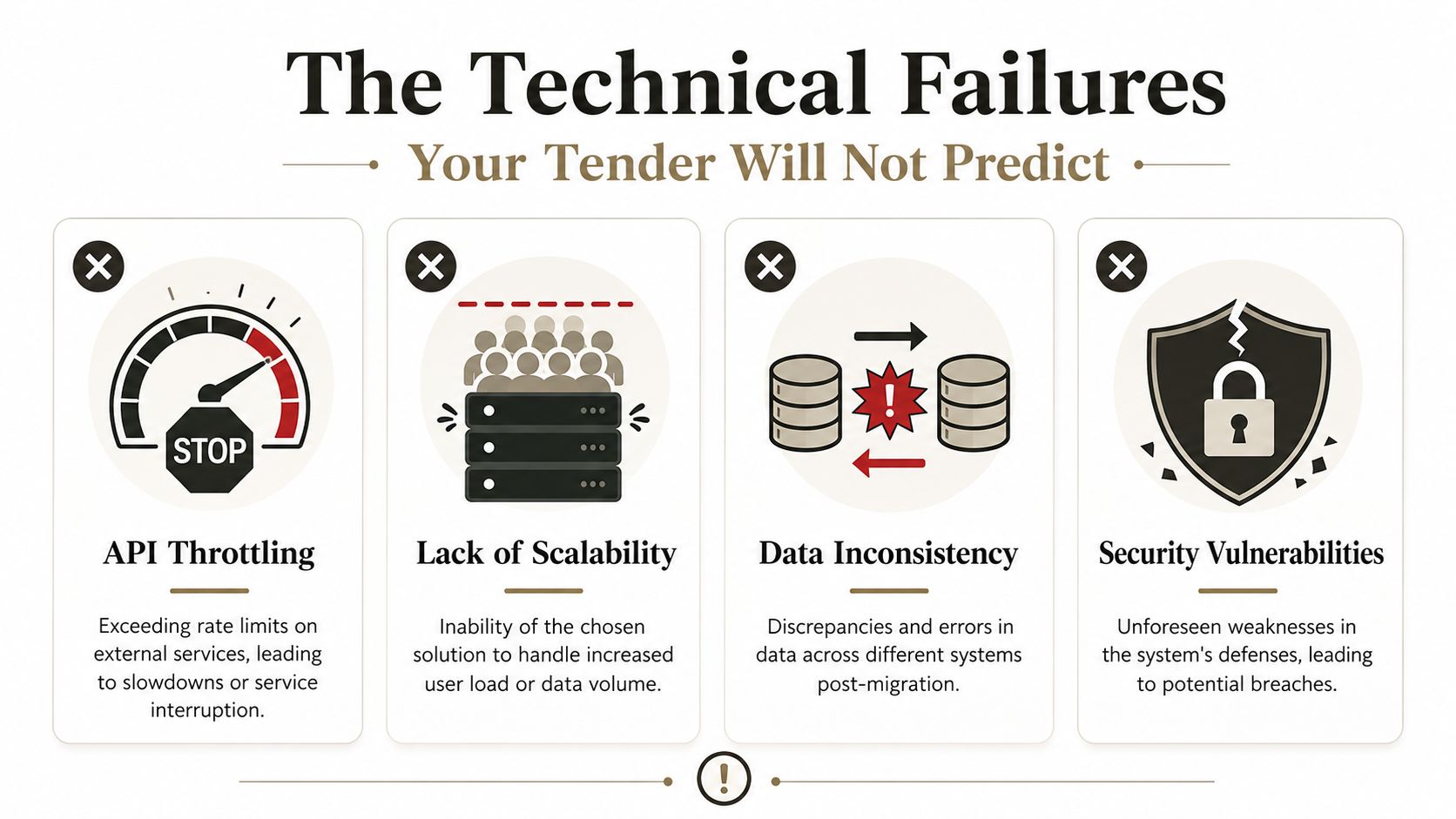 The Technical Failures

Your Tender Will Not Predict

STOP

API Throttling

Exceeding rate limits on external services, leading to slowdowns or service interruption.

Lack of Scalability

Inability of the chosen solution to handle increased user load or data volume.

!

Data Inconsistency

Discrepancies and errors in data across different systems post-migration.

Security Vulnerabilities

Unforeseen weaknesses in the system's defenses, leading to potential breaches.

!